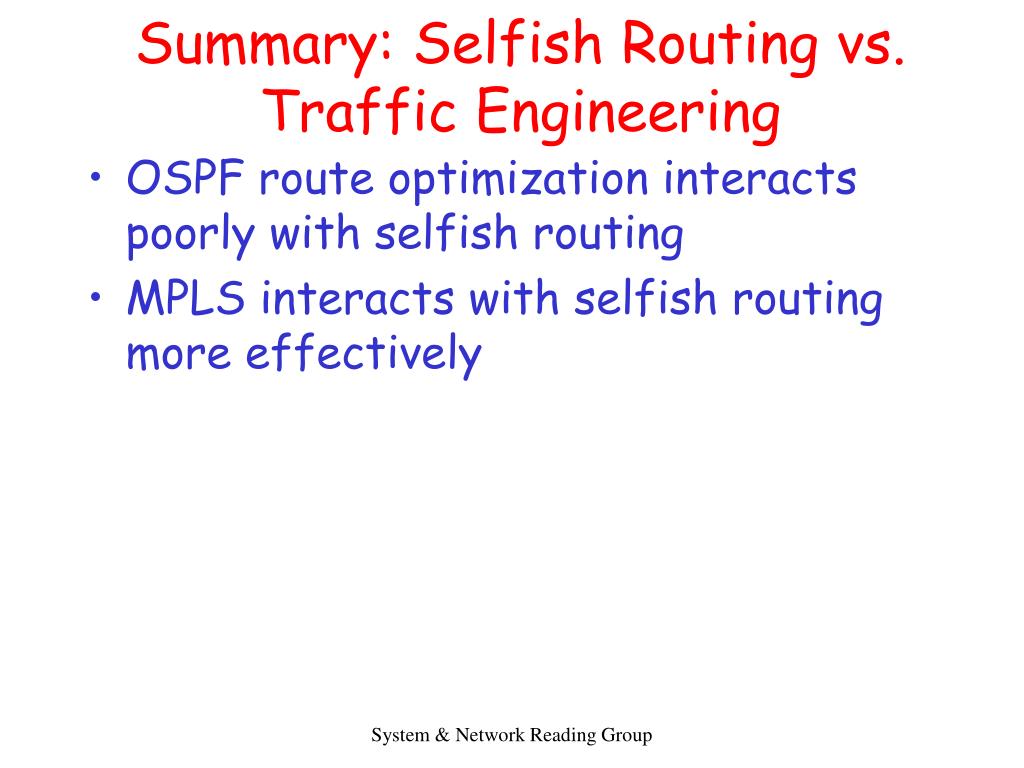 Summary: Selfish Routing vs. Traffic Engineering

• OSPF route optimization interacts poorly with selfish routing
• MPLS interacts with selfish routing more effectively

System & Network Reading Group